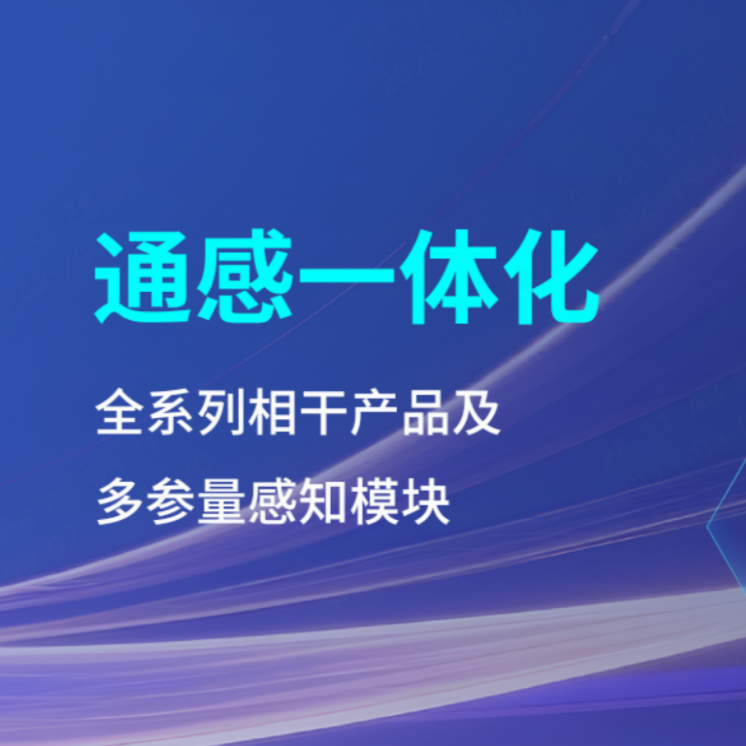 通感一体化

全系列相干产品及
多参量感知模块